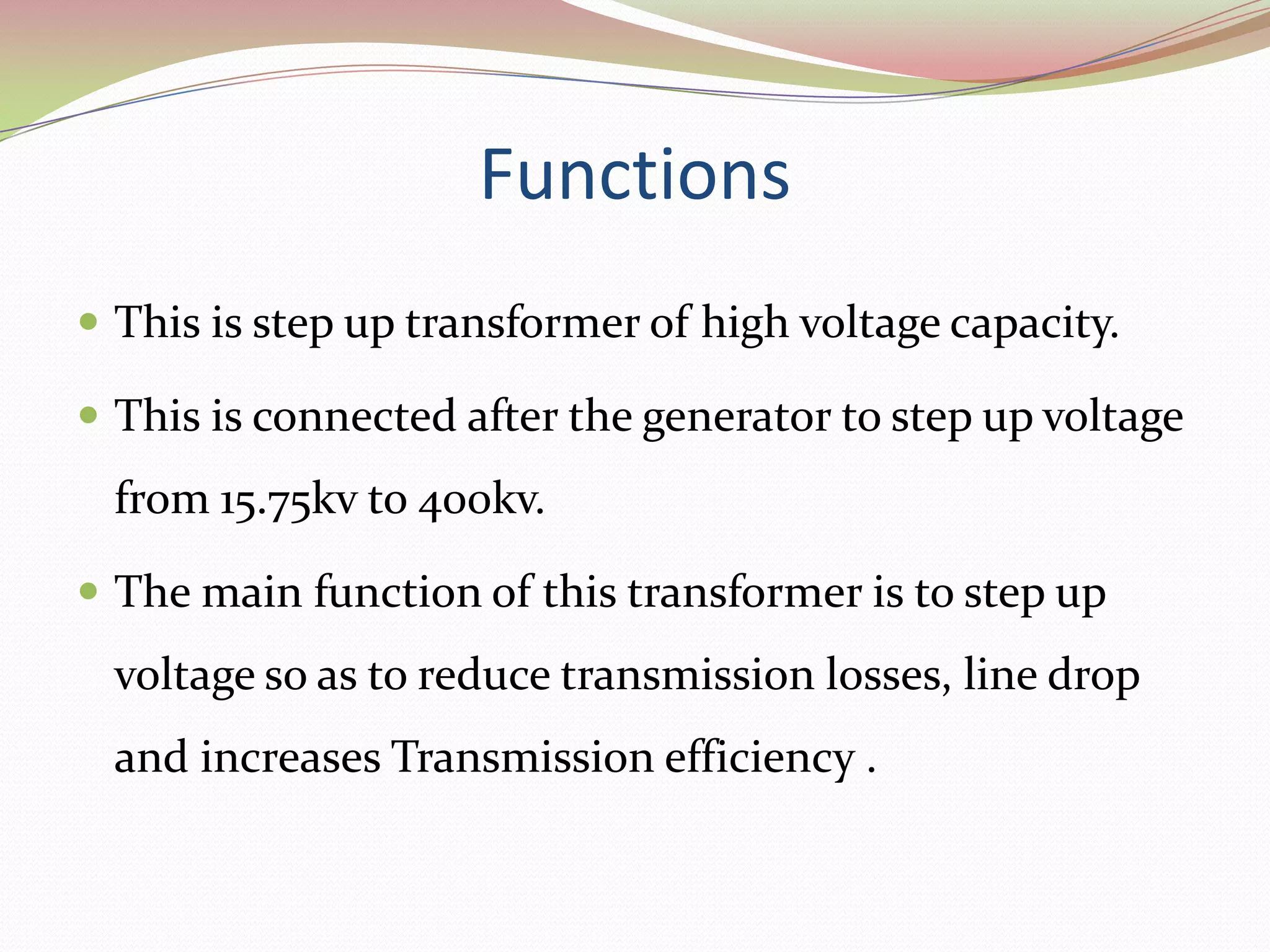 Functions

- This is step up transformer of high voltage capacity.
- This is connected after the generator to step up voltage from 15.75kv to 400kv.
- The main function of this transformer is to step up voltage so as to reduce transmission losses, line drop and increases Transmission efficiency .